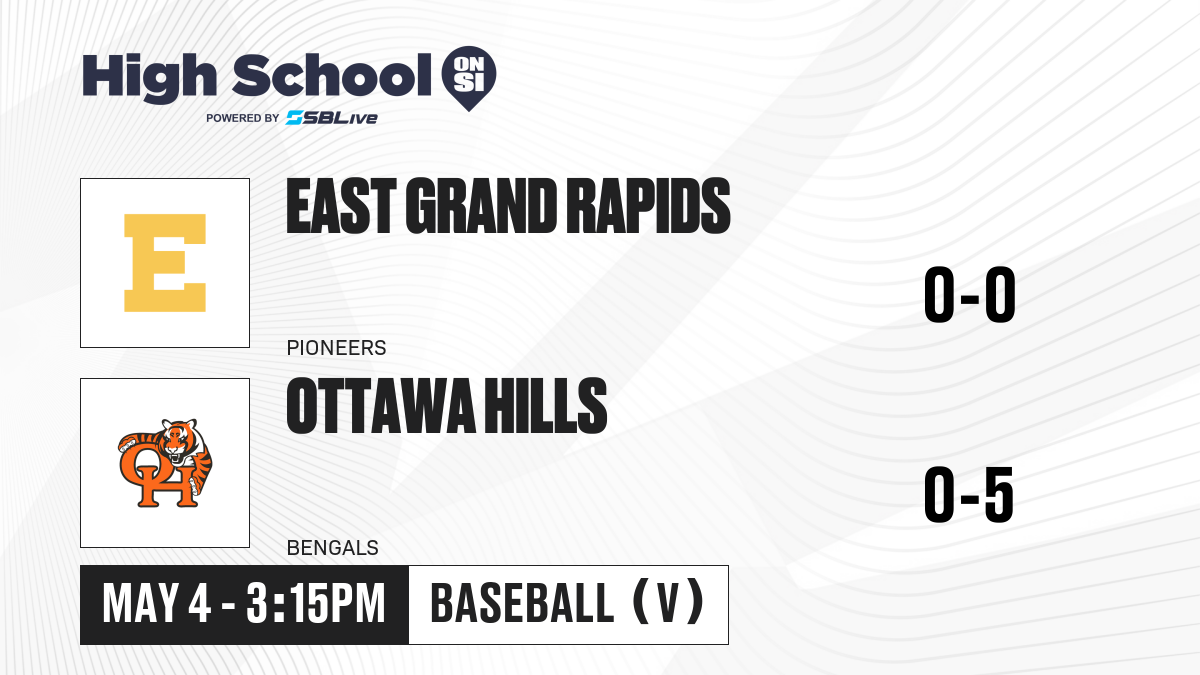 High School ON SI
POWERED BY SBLive

E

EAST GRAND RAPIDS

PIONEERS

0-0

OH

OTTAWA HILLS

BENGALS

0-5

MAY 4 - 3:15PM

BASEBALL (V)